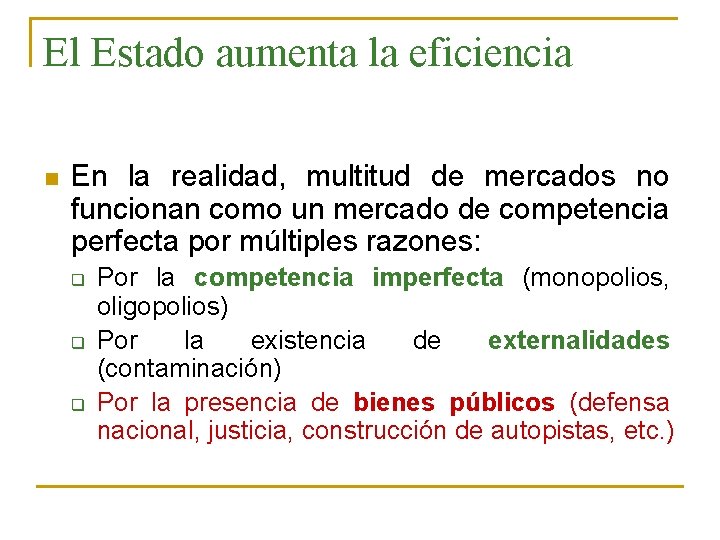 El Estado aumenta la eficiencia

• En la realidad, multitud de mercados no funcionan como un mercado de competencia perfecta por múltiples razones:

☐ Por la competencia imperfecta (monopolios, oligopolios)

☐ Por la existencia de externalidades (contaminación)

☐ Por la presencia de bienes públicos (defensa nacional, justicia, construcción de autopistas, etc.)